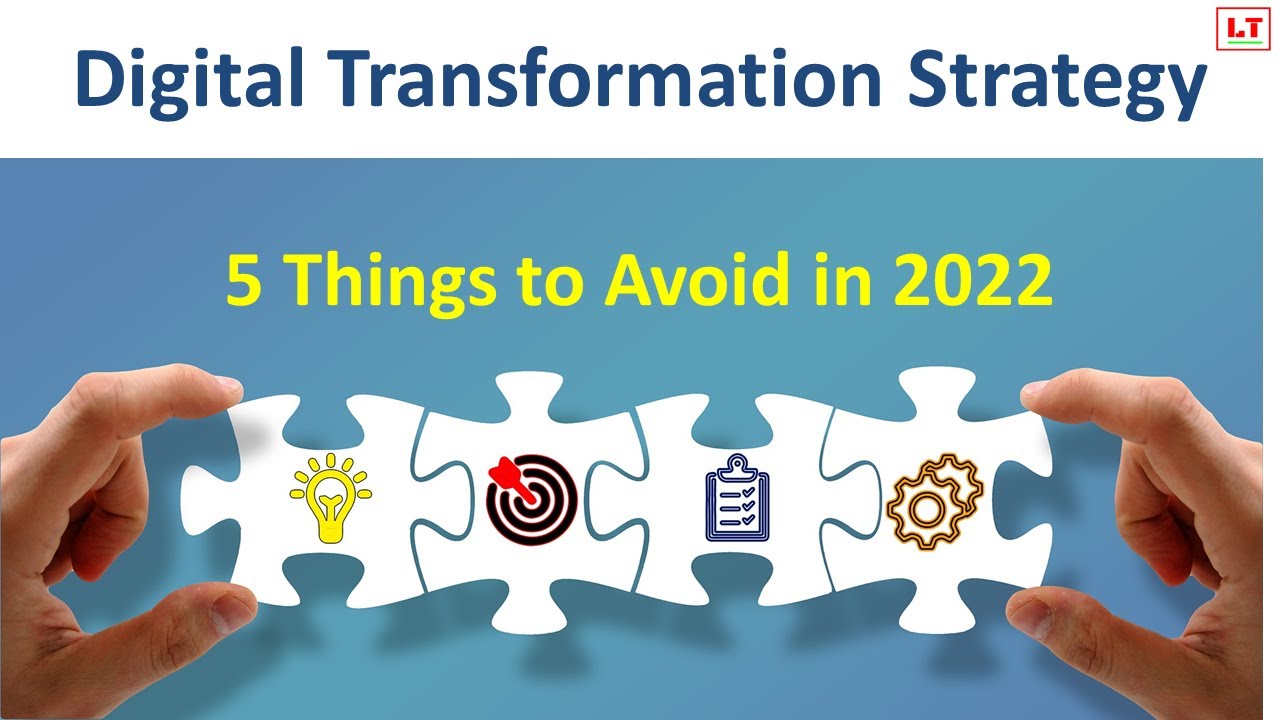 LT

Digital Transformation Strategy

5 Things to Avoid in 2022